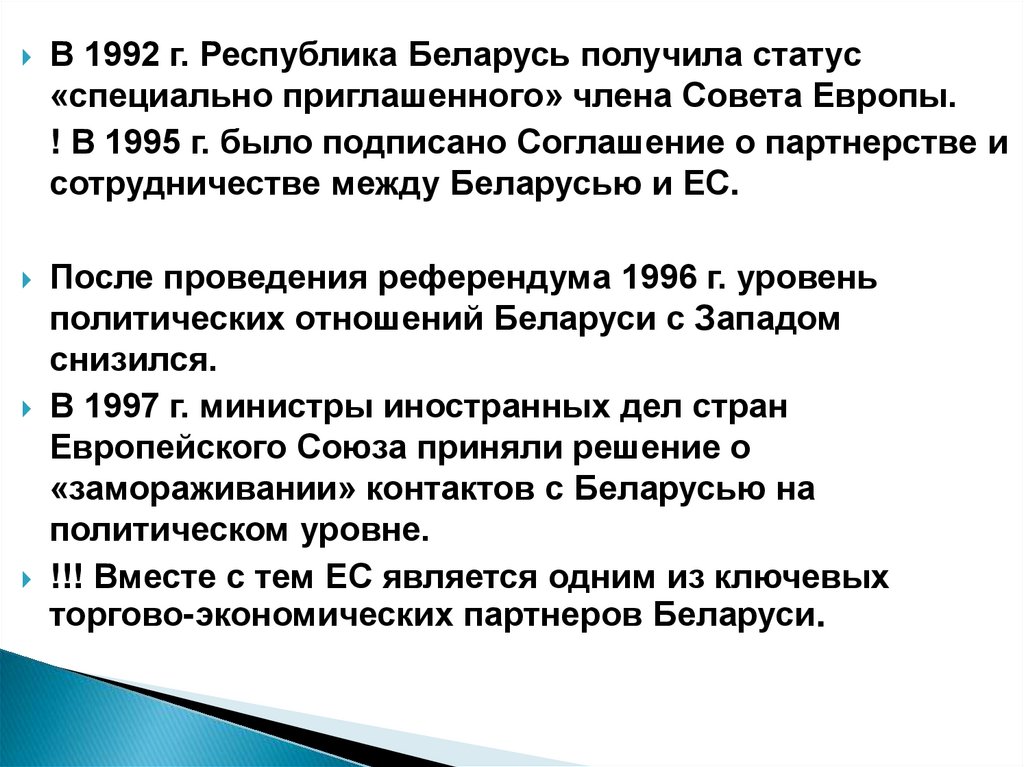 В 1992 г. Республика Беларусь получила статус «специально приглашенного» члена Совета Европы.

! В 1995 г. было подписано Соглашение о партнерстве и сотрудничестве между Беларусью и ЕС.

После проведения референдума 1996 г. уровень политических отношений Беларуси с Западом снизился.

В 1997 г. министры иностранных дел стран Европейского Союза приняли решение о «замораживании» контактов с Беларусью на политическом уровне.

!!! Вместе с тем ЕС является одним из ключевых торгово-экономических партнеров Беларуси.